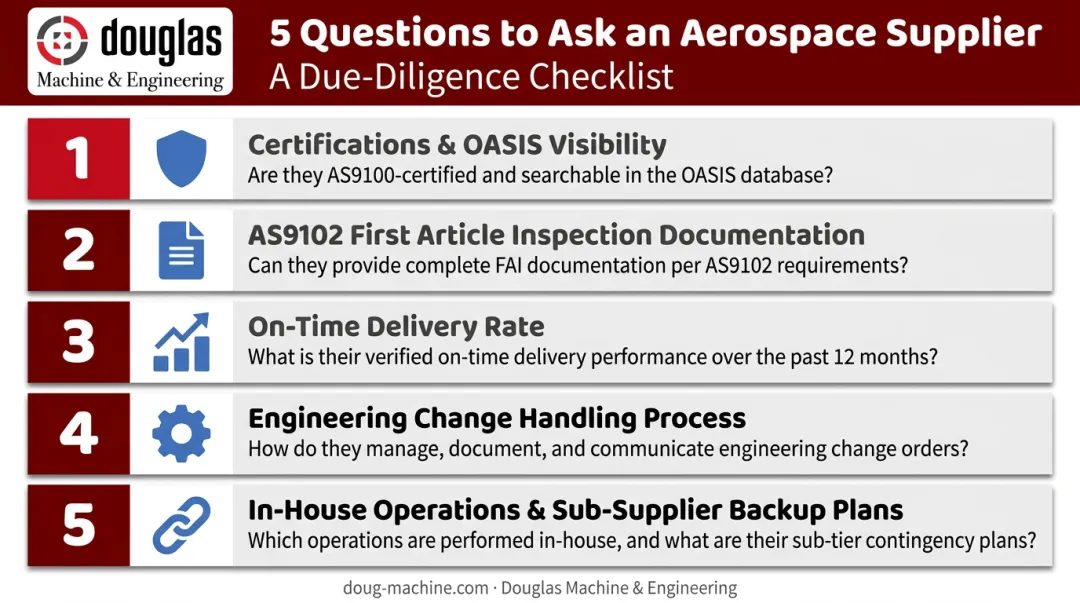 douglas
Machine & Engineering

5 Questions to Ask an Aerospace Supplier
A Due-Diligence Checklist

1
Certifications & OASIS Visibility
Are they AS9100-certified and searchable in the OASIS database?

2
AS9102 First Article Inspection Documentation
Can they provide complete FAI documentation per AS9102 requirements?

3
On-Time Delivery Rate
What is their verified on-time delivery performance over the past 12 months?

4
Engineering Change Handling Process
How do they manage, document, and communicate engineering change orders?

5
In-House Operations & Sub-Supplier Backup Plans
Which operations are performed in-house, and what are their sub-tier contingency plans?

doug-machine.com · Douglas Machine & Engineering